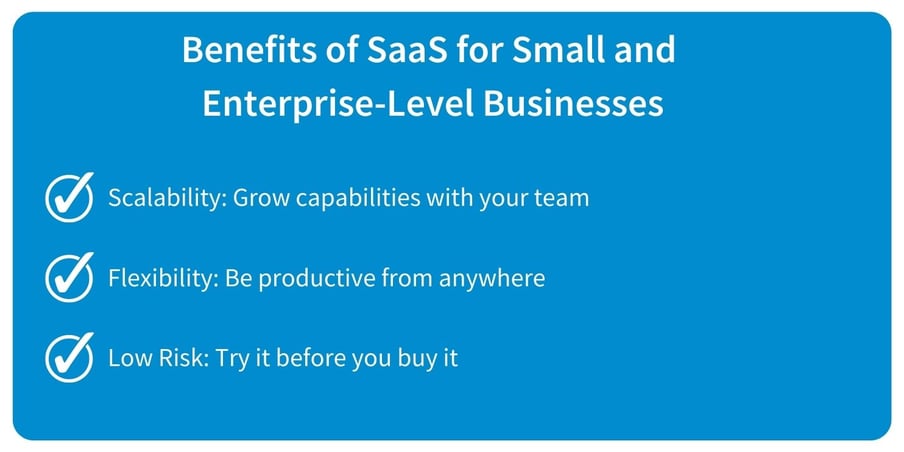 Benefits of SaaS for Small and Enterprise-Level Businesses

Scalability: Grow capabilities with your team

Flexibility: Be productive from anywhere

Low Risk: Try it before you buy it